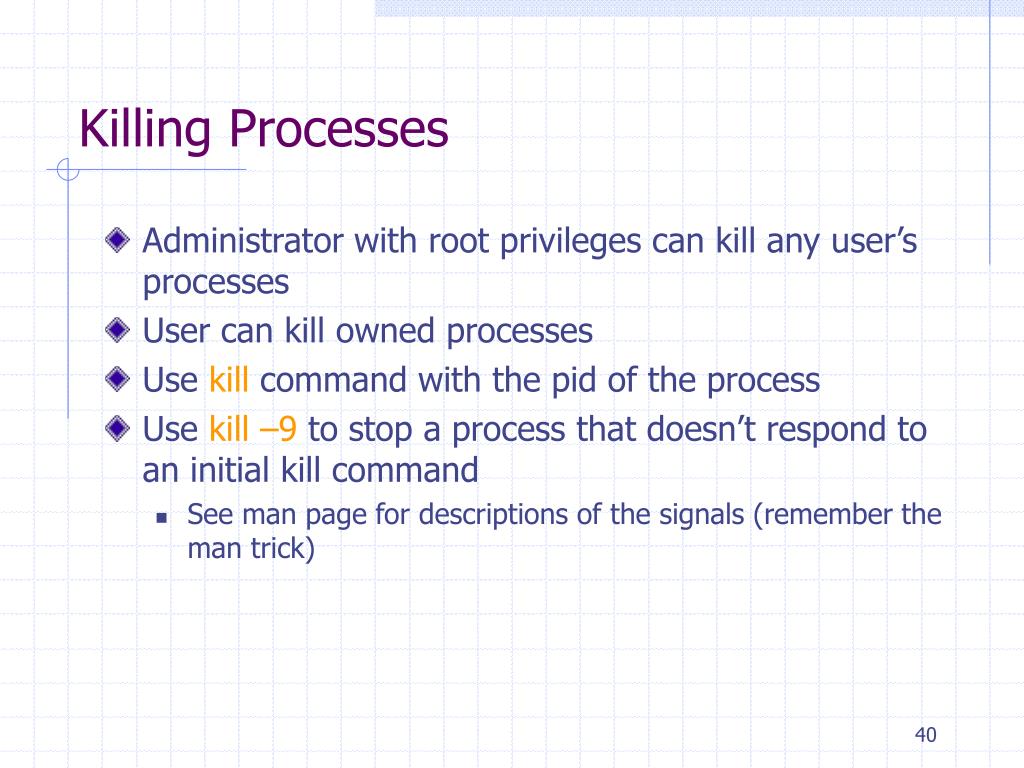 Killing Processes

Administrator with root privileges can kill any user’s processes

User can kill owned processes

Use kill command with the pid of the process

Use kill –9 to stop a process that doesn’t respond to an initial kill command

See man page for descriptions of the signals (remember the man trick)

40